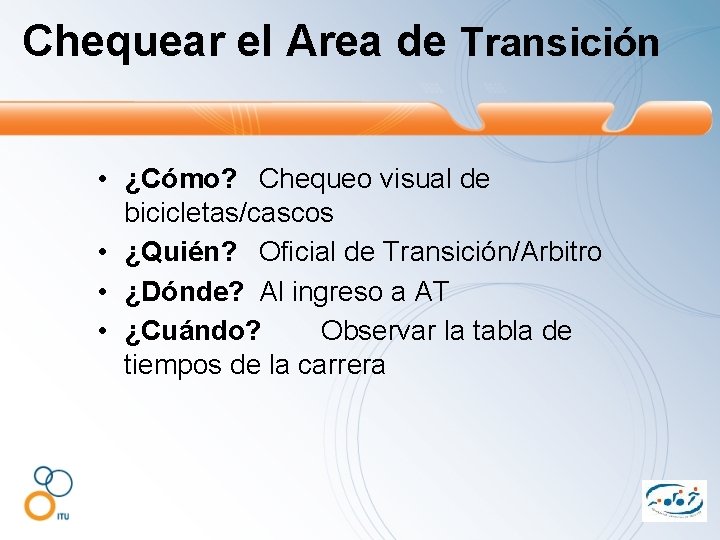 Chequear el Area de Transición

• ¿Cómo? Chequeo visual de bicicletas/cascos
• ¿Quién? Oficial de Transición/Arbitro
• ¿Dónde? Al ingreso a AT
• ¿Cuándo? Observar la tabla de tiempos de la carrera

ITU